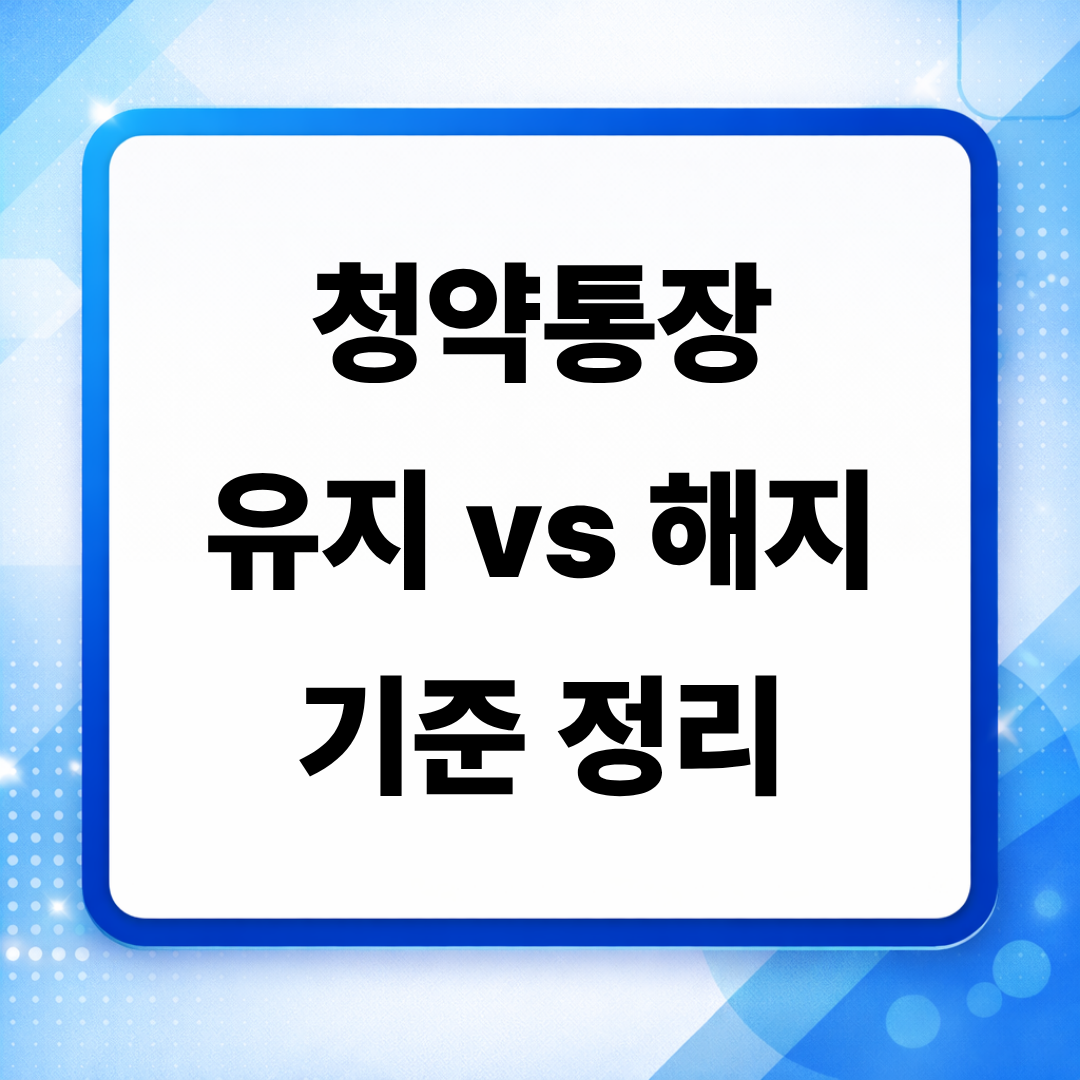 청약통장
유지 vs 해지
기준 정리